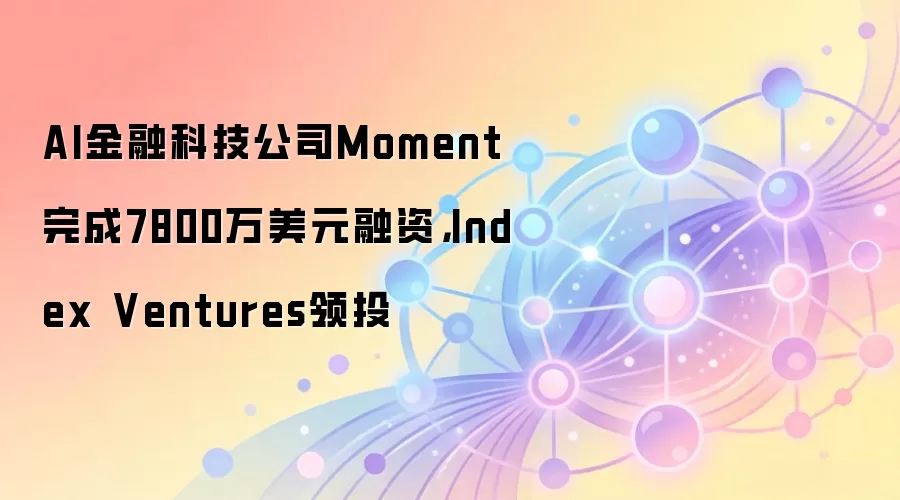 AI金融科技公司Moment完成7800万美元融资，Index Ventures领投